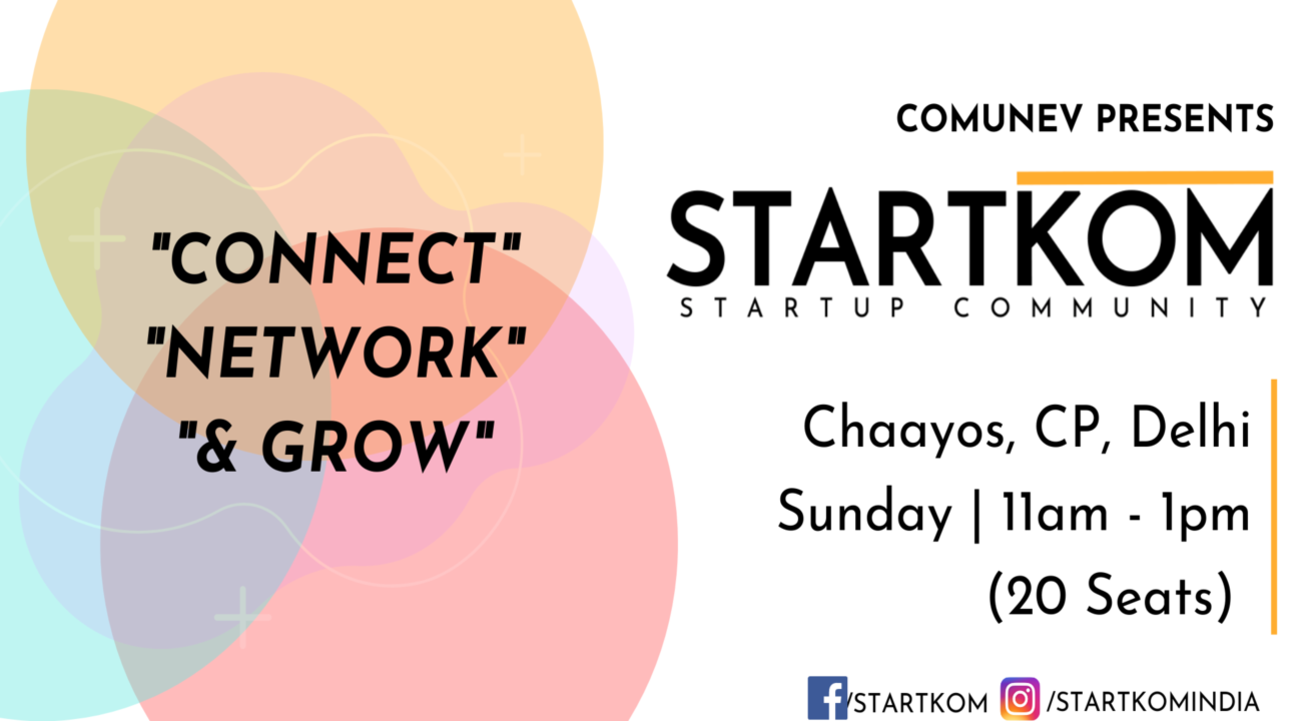 "CONNECT"
"NETWORK"
"& GROW"

COMUNEV PRESENTS

STARTKOM
STARTUP COMMUNITY

Chaayos, CP, Delhi
Sunday | 11am - 1pm
(20 Seats)

/STARTKOM /STARTKOMINDIA